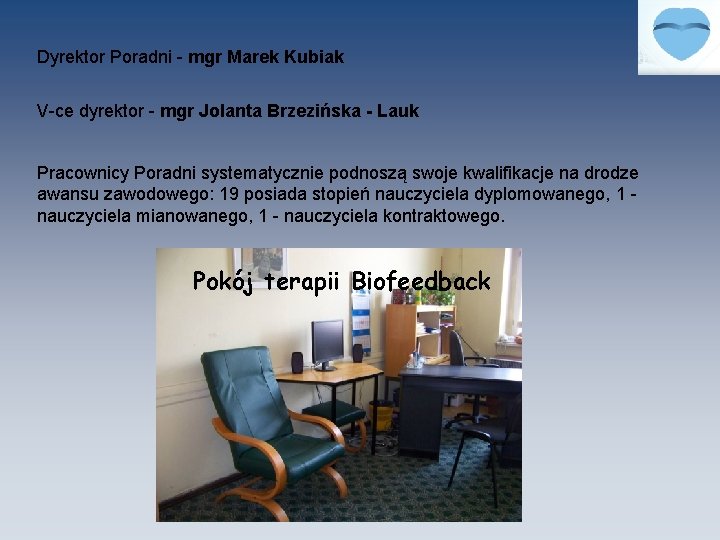 Dyrektor Poradni - mgr Marek Kubiak

V-ce dyrektor - mgr Jolanta Brzezińska - Lauk

Pracownicy Poradni systematycznie podnoszą swoje kwalifikacje na drodze awansu zawodowego: 19 posiada stopień nauczyciela dyplomowanego, 1 - nauczyciela mianowanego, 1 - nauczyciela kontraktowego.

Pokój terapii Biofeedback